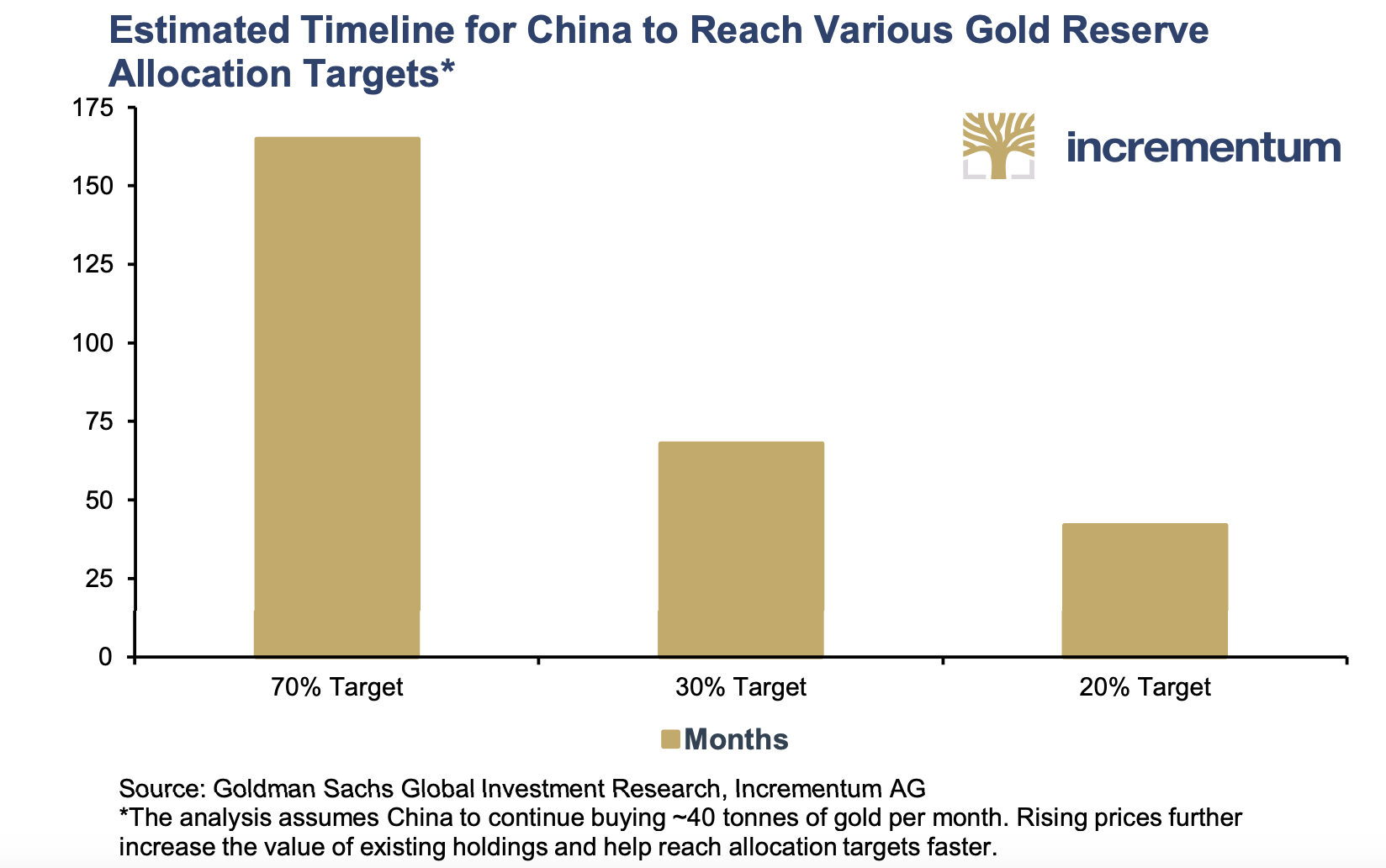 Estimated Timeline for China to Reach Various Gold Reserve Allocation Targets*

incrementum

175
150
125
100
75
50
25
0

70% Target
30% Target
20% Target

Months

Source: Goldman Sachs Global Investment Research, Incrementum AG
*The analysis assumes China to continue buying ~40 tonnes of gold per month. Rising prices further increase the value of existing holdings and help reach allocation targets faster.